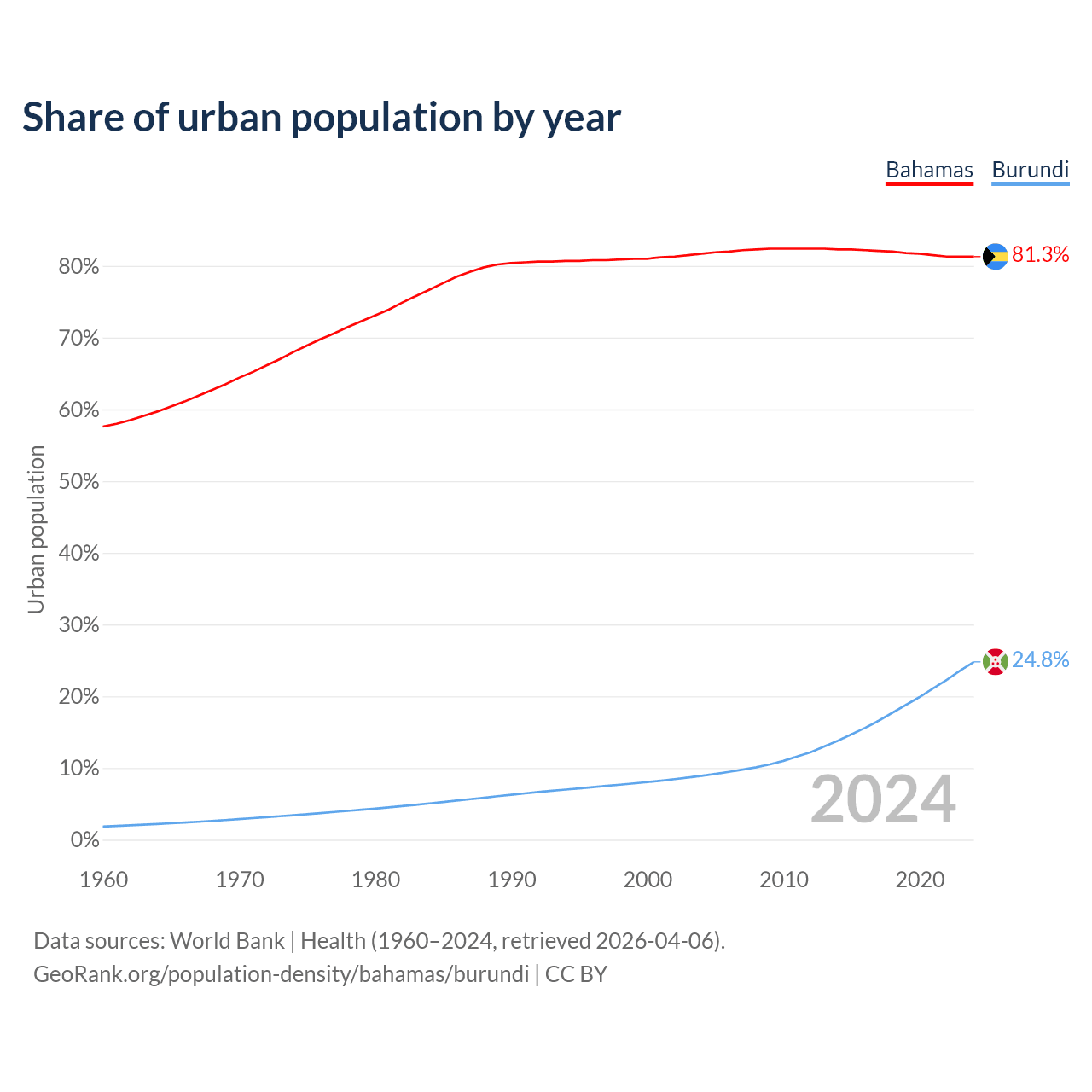 Share of urban population by year

Bahamas Burundi

Urban population

80%
70%
60%
50%
40%
30%
20%
10%
0%

81.3%
24.8%

2024

1960 1970 1980 1990 2000 2010 2020

Data sources: World Bank | Health (1960–2024, retrieved 2026-04-06).
GeoRank.org/population-density/bahamas/burundi | CC BY